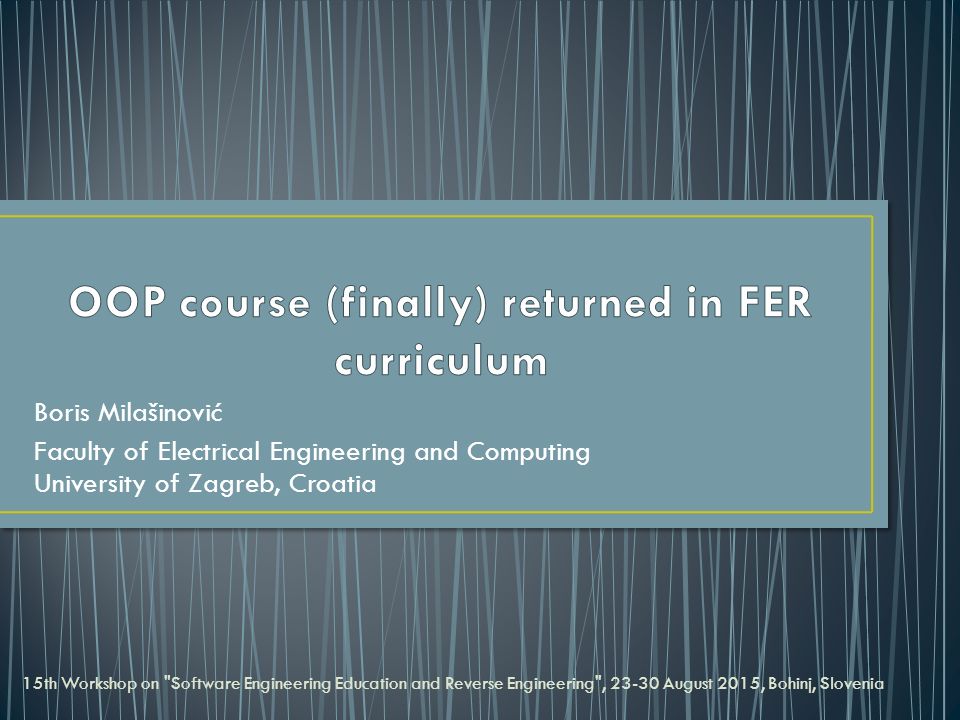 OOP course (finally) returned in FER curriculum

Boris Milašinović

Faculty of Electrical Engineering and Computing
University of Zagreb, Croatia

15th Workshop on "Software Engineering Education and Reverse Engineering", 23-30 August 2015, Bohinj, Slovenia